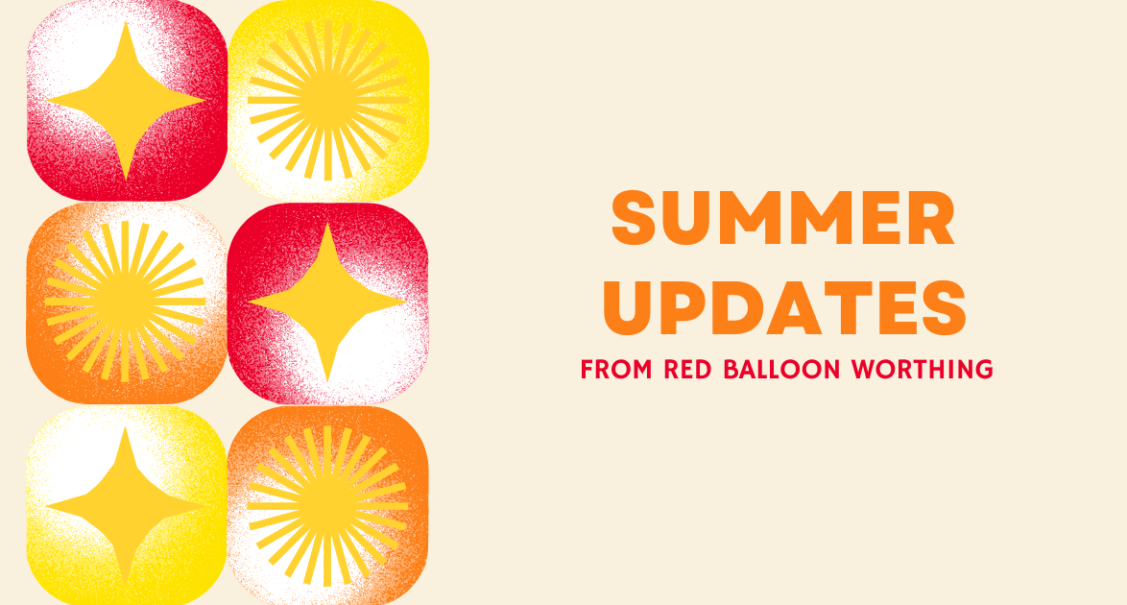 SUMMER UPDATES

FROM RED BALLOON WORTHING